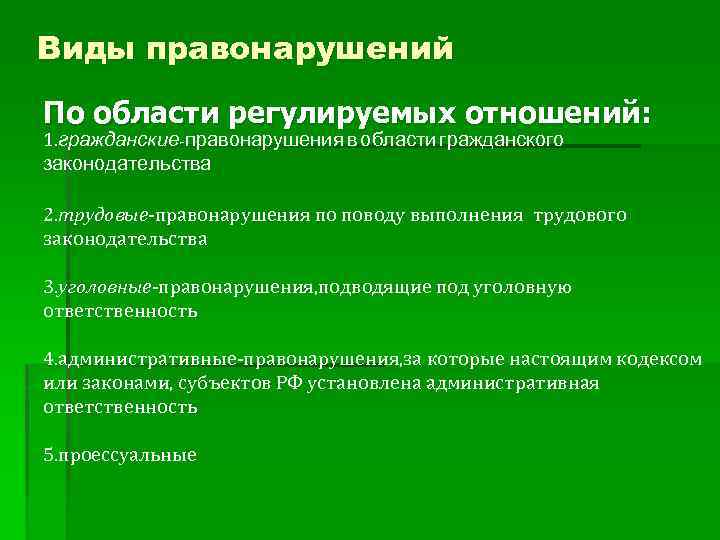 Виды правонарушений

По области регулируемых отношений:
1.гражданские-правонарушения в области гражданского законодательства

2.трудовые-правонарушения по поводу выполнения трудового законодательства

3.уголовные-правонарушения,подводящие под уголовную ответственность

4.административные-правонарушения,за которые настоящим кодексом или законами, субъектов РФ установлена административная ответственность

5.проессуальные